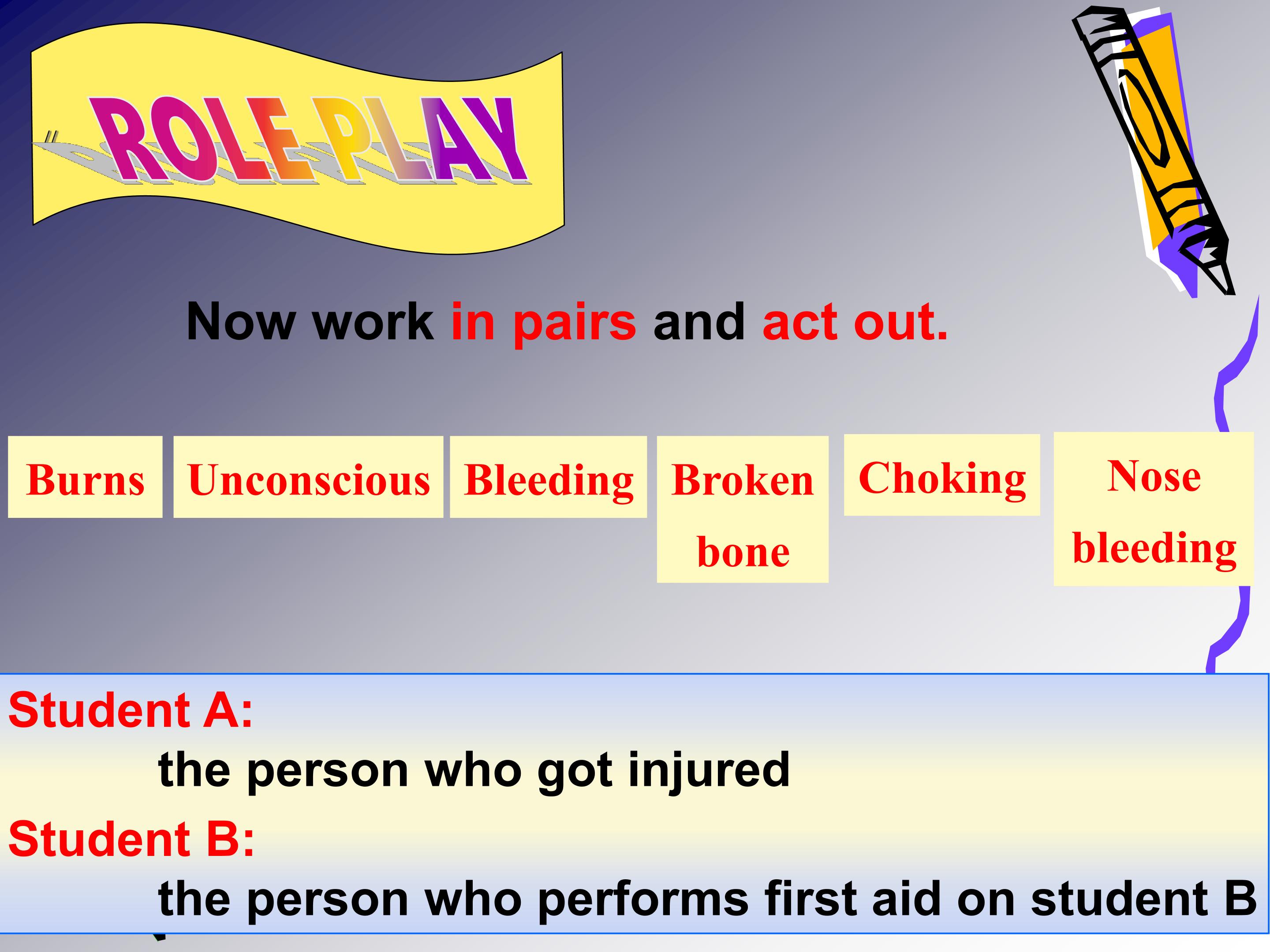 ROLE PLAY

Now work in pairs and act out.

Burns

Unconscious

Bleeding

Broken bone

Choking

Nose bleeding

Student A:
the person who got injured

Student B:
the person who performs first aid on student B